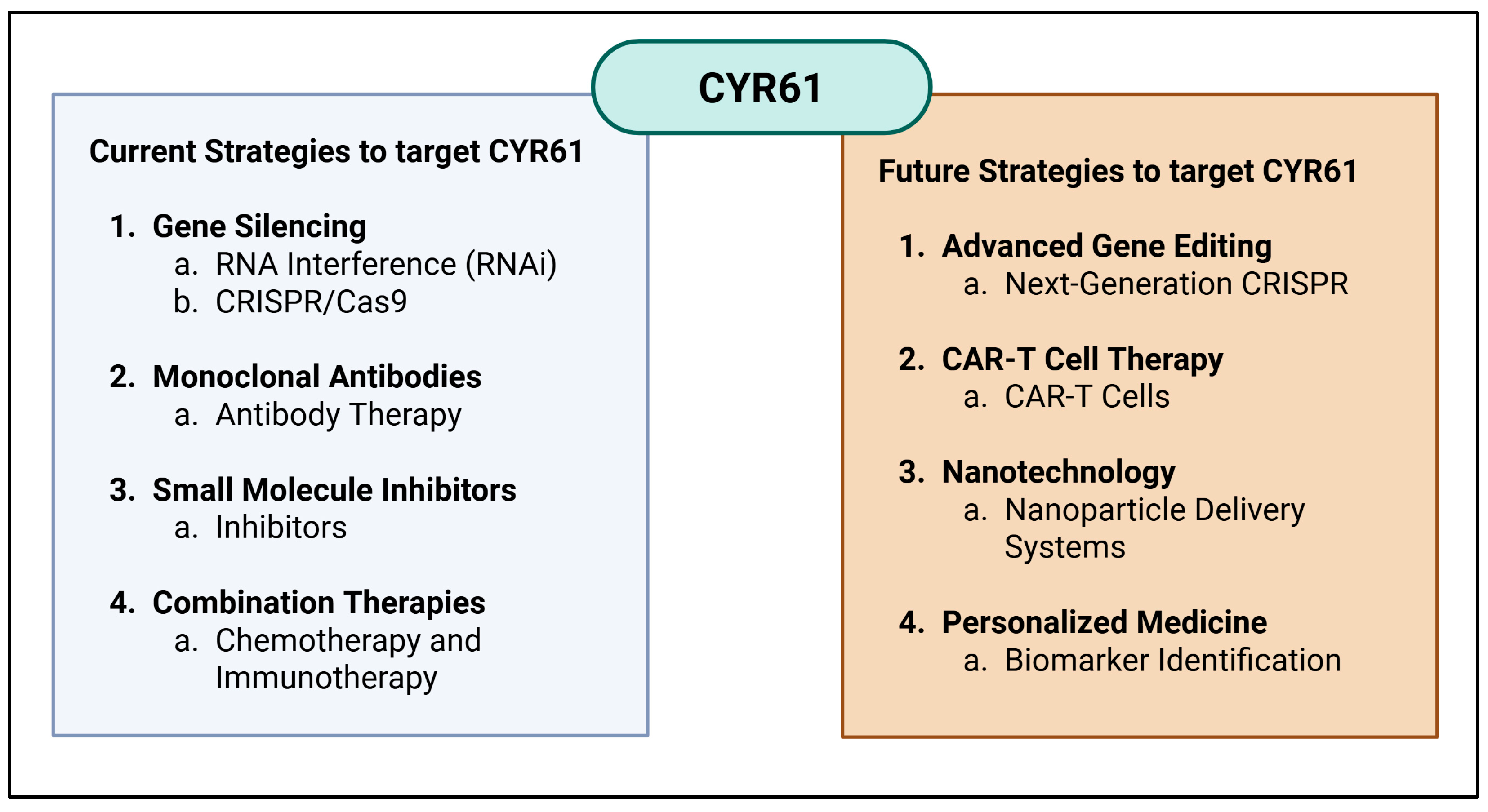 CYR61

Current Strategies to target CYR61

1. Gene Silencing
a. RNA Interference (RNAi)
b. CRISPR/Cas9

2. Monoclonal Antibodies
a. Antibody Therapy

3. Small Molecule Inhibitors
a. Inhibitors

4. Combination Therapies
a. Chemotherapy and Immunotherapy

Future Strategies to target CYR61

1. Advanced Gene Editing
a. Next-Generation CRISPR

2. CAR-T Cell Therapy
a. CAR-T Cells

3. Nanotechnology
a. Nanoparticle Delivery Systems

4. Personalized Medicine
a. Biomarker Identification